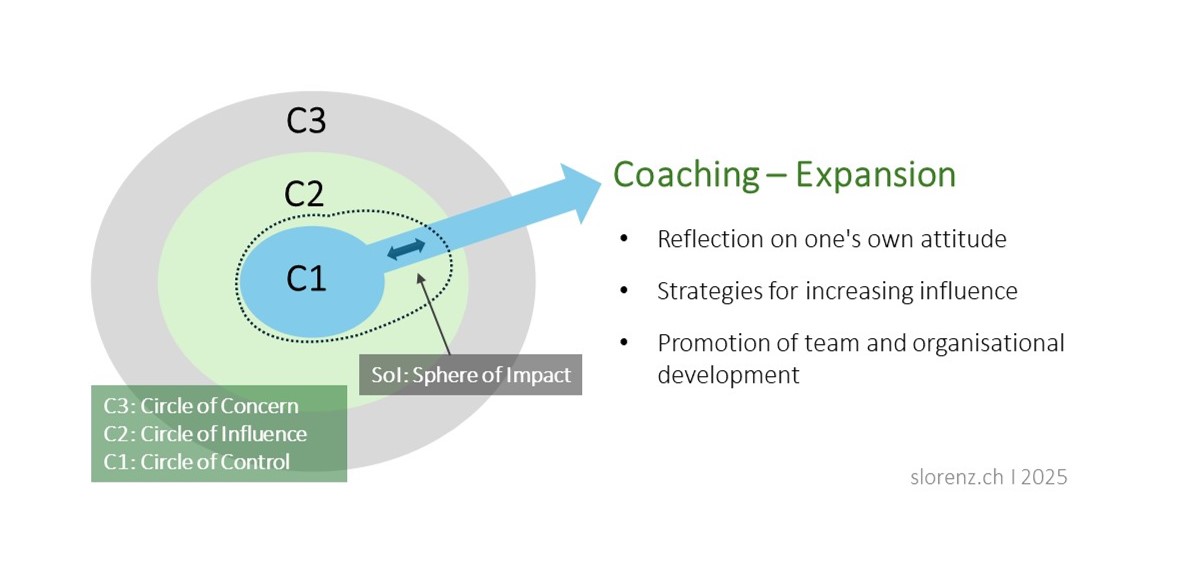 C3

C2

C1

SoI: Sphere of Impact

C3: Circle of Concern
C2: Circle of Influence
C1: Circle of Control

Coaching – Expansion

• Reflection on one's own attitude
• Strategies for increasing influence
• Promotion of team and organisational development

slorenz.ch I 2025